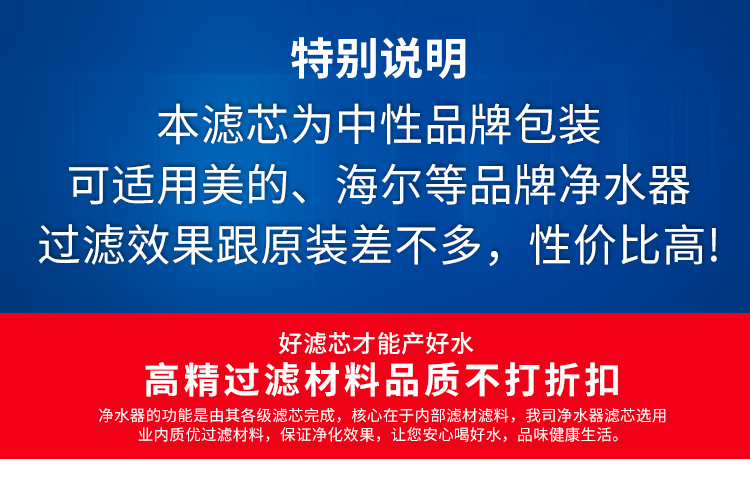 特别说明

本滤芯为中性品牌包装
可适用美的、海尔等品牌净水器
过滤效果跟原装差不多，性价比高!

好滤芯才能产好水

高精过滤材料品质不打折扣

净水器的功能是由其各级滤芯完成，核心在于内部滤材滤料，我司净水器滤芯选用业内质优过滤材料，保证净化效果，让您安心喝好水，品味健康生活。